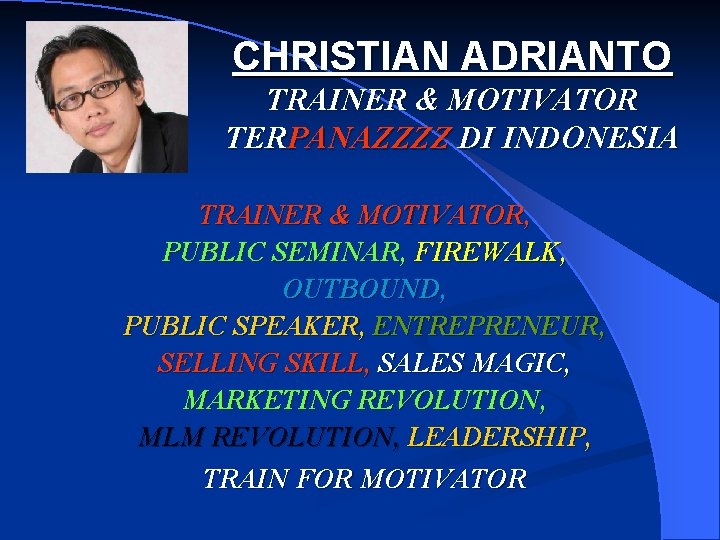 CHRISTIAN ADRIANTO
TRAINER & MOTIVATOR
TERPANAZZZZ DI INDONESIA

TRAINER & MOTIVATOR,
PUBLIC SEMINAR, FIREWALK,
OUTBOUND,
PUBLIC SPEAKER, ENTREPRENEUR,
SELLING SKILL, SALES MAGIC,
MARKETING REVOLUTION,
MLM REVOLUTION, LEADERSHIP,
TRAIN FOR MOTIVATOR